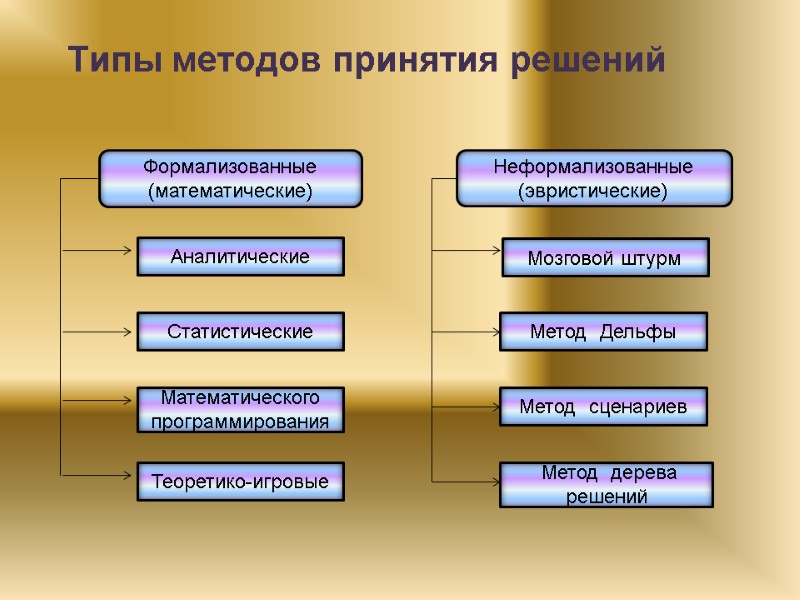 Типы методов принятия решений

Формализованные (математические)

Аналитические

Статистические

Математического программирования

Теоретико-игровые

Неформализованные (эвристические)

Мозговой штурм

Метод Дельфы

Метод сценариев

Метод дерева решений